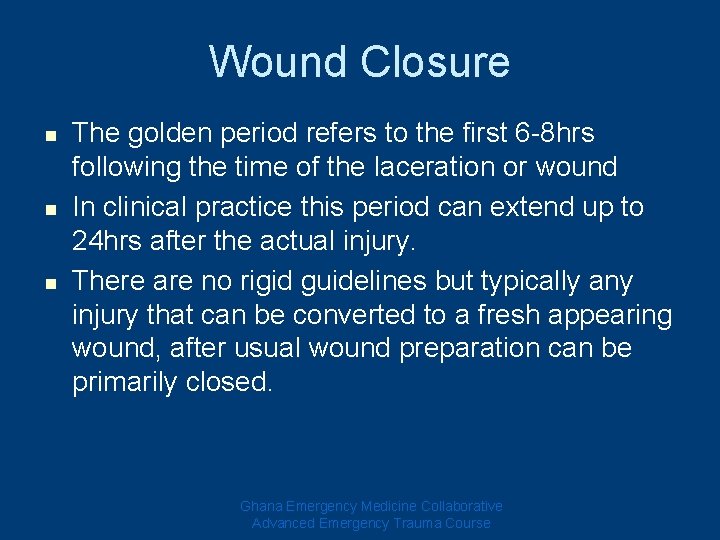 Wound Closure

- The golden period refers to the first 6-8hrs following the time of the laceration or wound
- In clinical practice this period can extend up to 24hrs after the actual injury.
- There are no rigid guidelines but typically any injury that can be converted to a fresh appearing wound, after usual wound preparation can be primarily closed.

Ghana Emergency Medicine Collaborative
Advanced Emergency Trauma Course